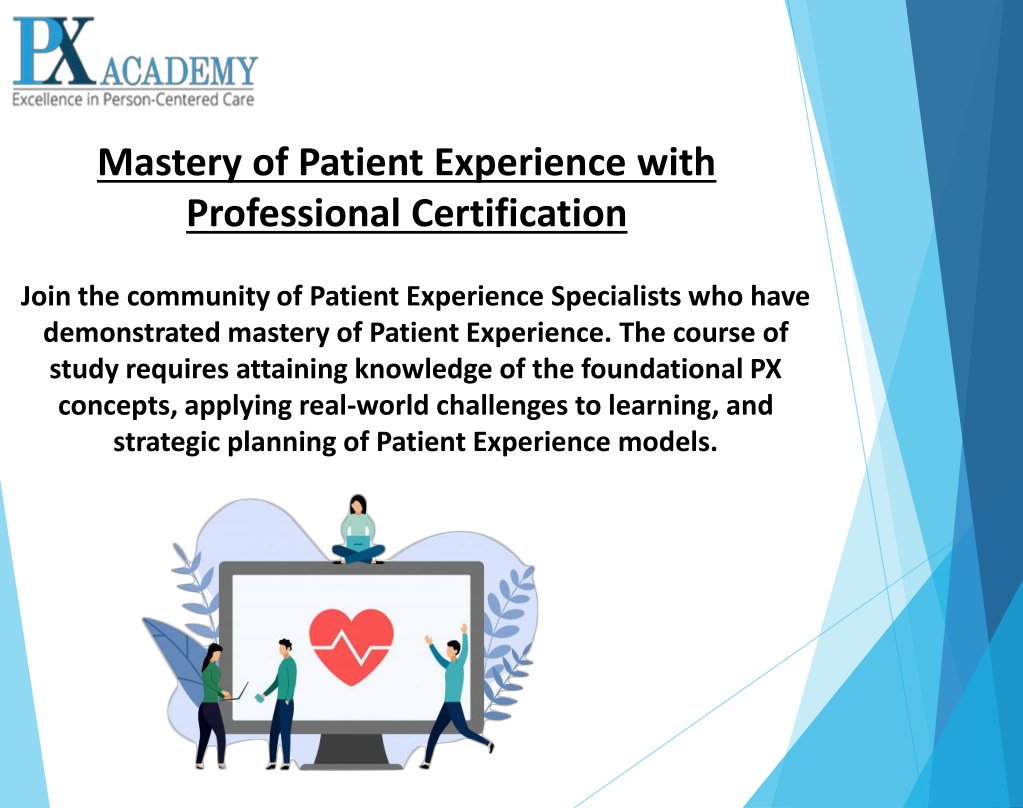 PX ACADEMY
Excellence in Person-Centered Care

Mastery of Patient Experience with Professional Certification

Join the community of Patient Experience Specialists who have demonstrated mastery of Patient Experience. The course of study requires attaining knowledge of the foundational PX concepts, applying real-world challenges to learning, and strategic planning of Patient Experience models.